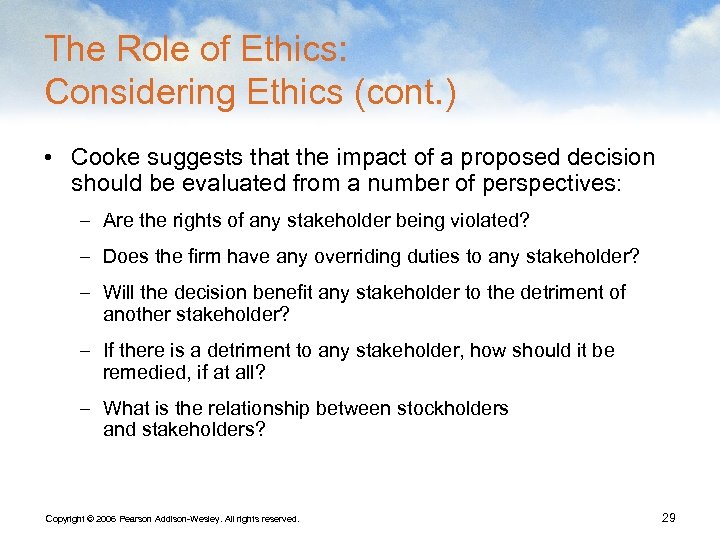 The Role of Ethics: Considering Ethics (cont.)

• Cooke suggests that the impact of a proposed decision should be evaluated from a number of perspectives:

– Are the rights of any stakeholder being violated?

– Does the firm have any overriding duties to any stakeholder?

– Will the decision benefit any stakeholder to the detriment of another stakeholder?

– If there is a detriment to any stakeholder, how should it be remedied, if at all?

– What is the relationship between stockholders and stakeholders?

Copyright © 2006 Pearson Addison-Wesley. All rights reserved.

29